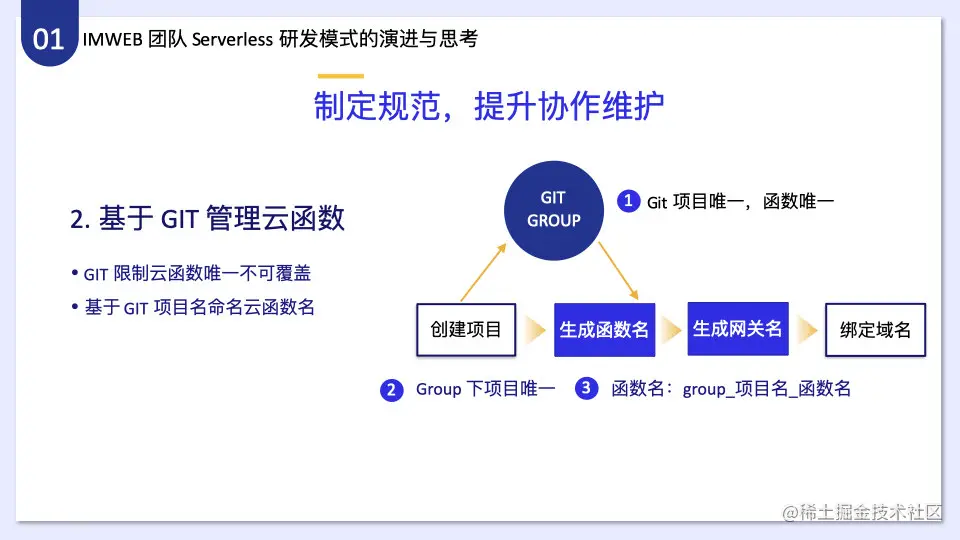 01 IMWEB 团队 Serverless 研发模式的演进与思考

制定规范，提升协作维护

2. 基于 GIT 管理云函数

• GIT 限制云函数唯一不可覆盖
• 基于 GIT 项目名命名云函数名

GIT GROUP

1 Git 项目唯一，函数唯一

创建项目 生成函数名 生成网关名 绑定域名

2 Group 下项目唯一

3 函数名：group_项目名_函数名

@稀土掘金技术社区